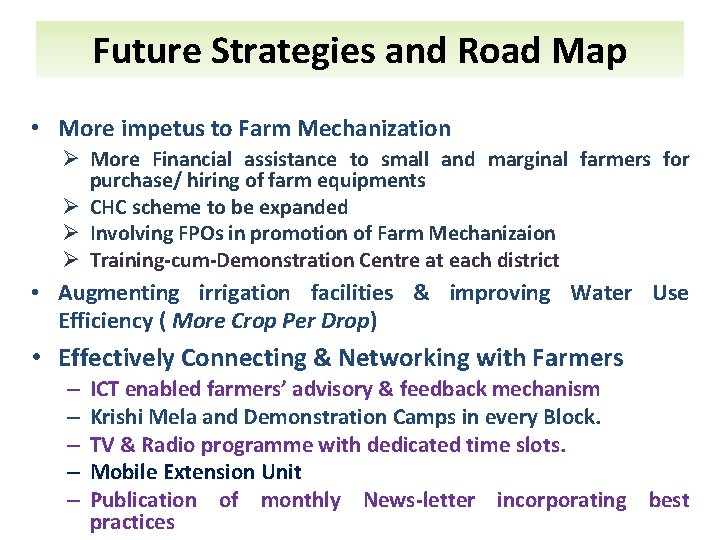 Future Strategies and Road Map

• More impetus to Farm Mechanization
  ➢ More Financial assistance to small and marginal farmers for purchase/ hiring of farm equipments
  ➢ CHC scheme to be expanded
  ➢ Involving FPOs in promotion of Farm Mechanizaion
  ➢ Training-cum-Demonstration Centre at each district
• Augmenting irrigation facilities & improving Water Use Efficiency ( More Crop Per Drop)
• Effectively Connecting & Networking with Farmers
  – ICT enabled farmers' advisory & feedback mechanism
  – Krishi Mela and Demonstration Camps in every Block.
  – TV & Radio programme with dedicated time slots.
  – Mobile Extension Unit
  – Publication of monthly News-letter incorporating best practices